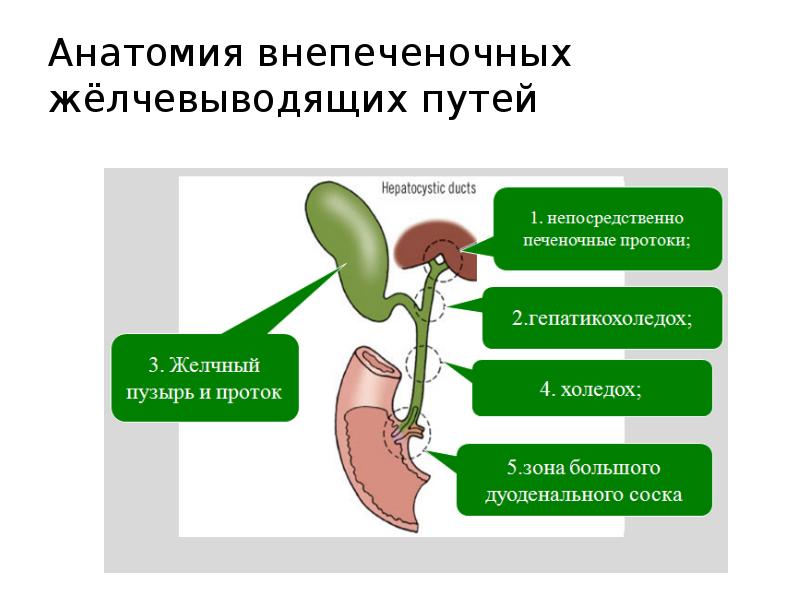 Анатомия внепеченочных жёлчевыводящих путей

Hepatocystic ducts

1. непосредственно печеночные протоки;

2.гепатикохоледох;

3. Желчный пузырь и проток

4. холедох;

5.зона большого дуоденального соска